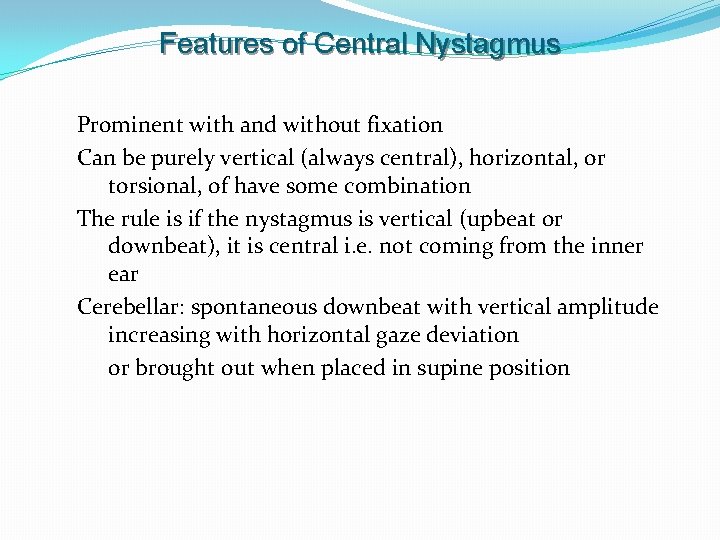 Features of Central Nystagmus

Prominent with and without fixation

Can be purely vertical (always central), horizontal, or torsional, of have some combination

The rule is if the nystagmus is vertical (upbeat or downbeat), it is central i.e. not coming from the inner ear

Cerebellar: spontaneous downbeat with vertical amplitude increasing with horizontal gaze deviation

or brought out when placed in supine position